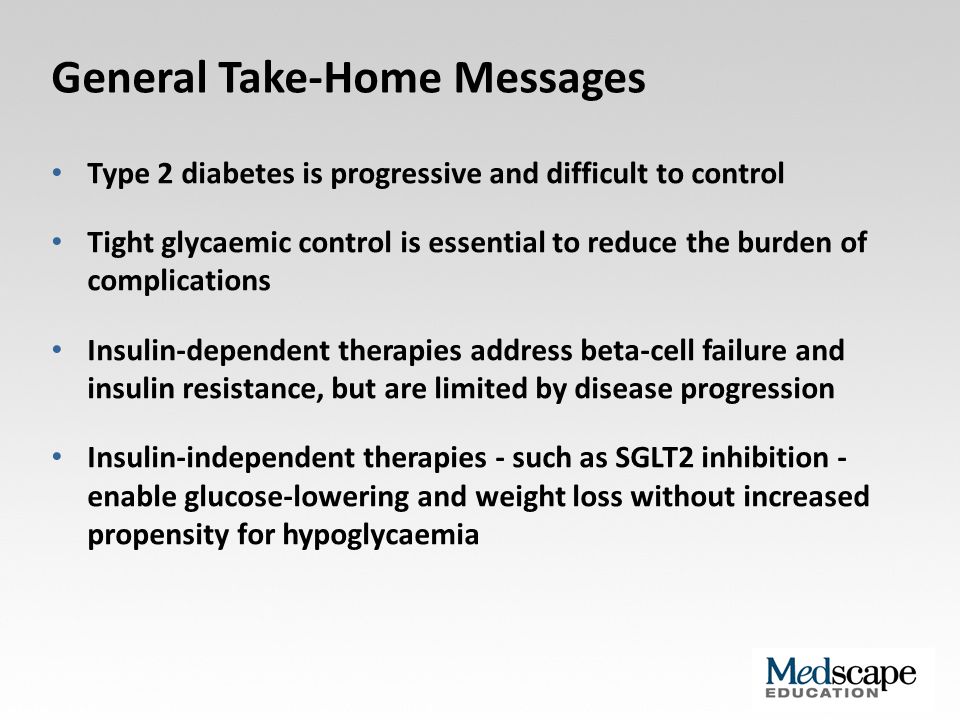 General Take-Home Messages

• Type 2 diabetes is progressive and difficult to control

• Tight glycaemic control is essential to reduce the burden of complications

• Insulin-dependent therapies address beta-cell failure and insulin resistance, but are limited by disease progression

• Insulin-independent therapies - such as SGLT2 inhibition - enable glucose-lowering and weight loss without increased propensity for hypoglycaemia

Medscape EDUCATION